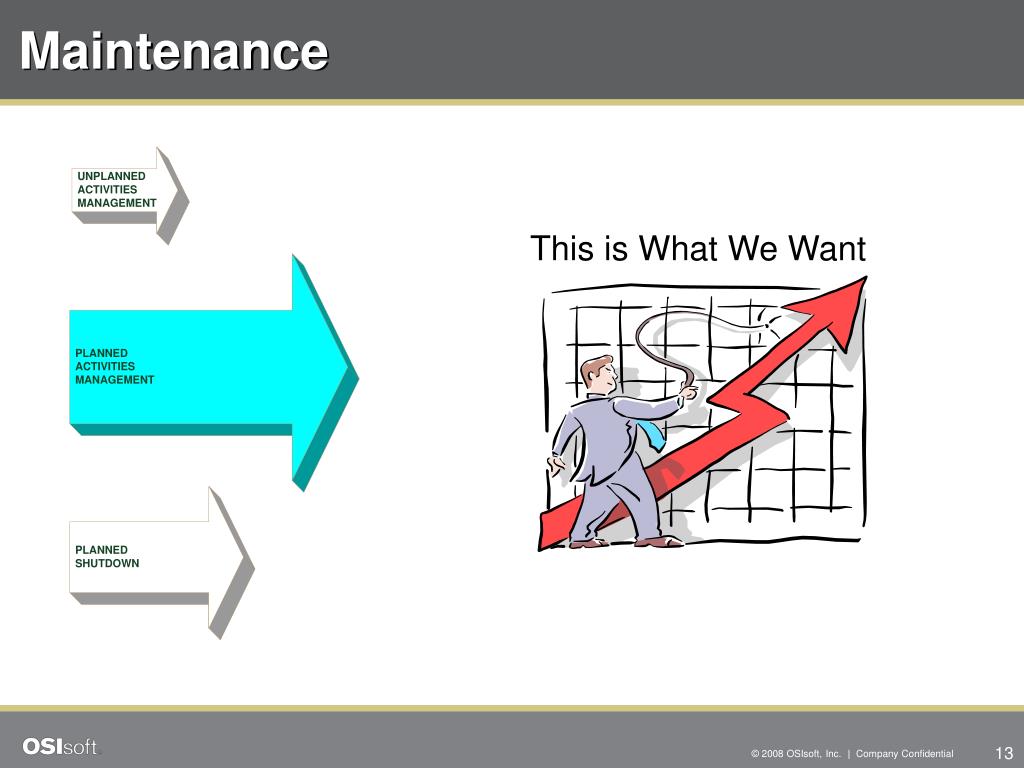 Maintenance

UNPLANNED ACTIVITIES MANAGEMENT

PLANNED ACTIVITIES MANAGEMENT

PLANNED SHUTDOWN

This is What We Want

OSIsoft.

© 2008 OSIsoft, Inc. | Company Confidential

13